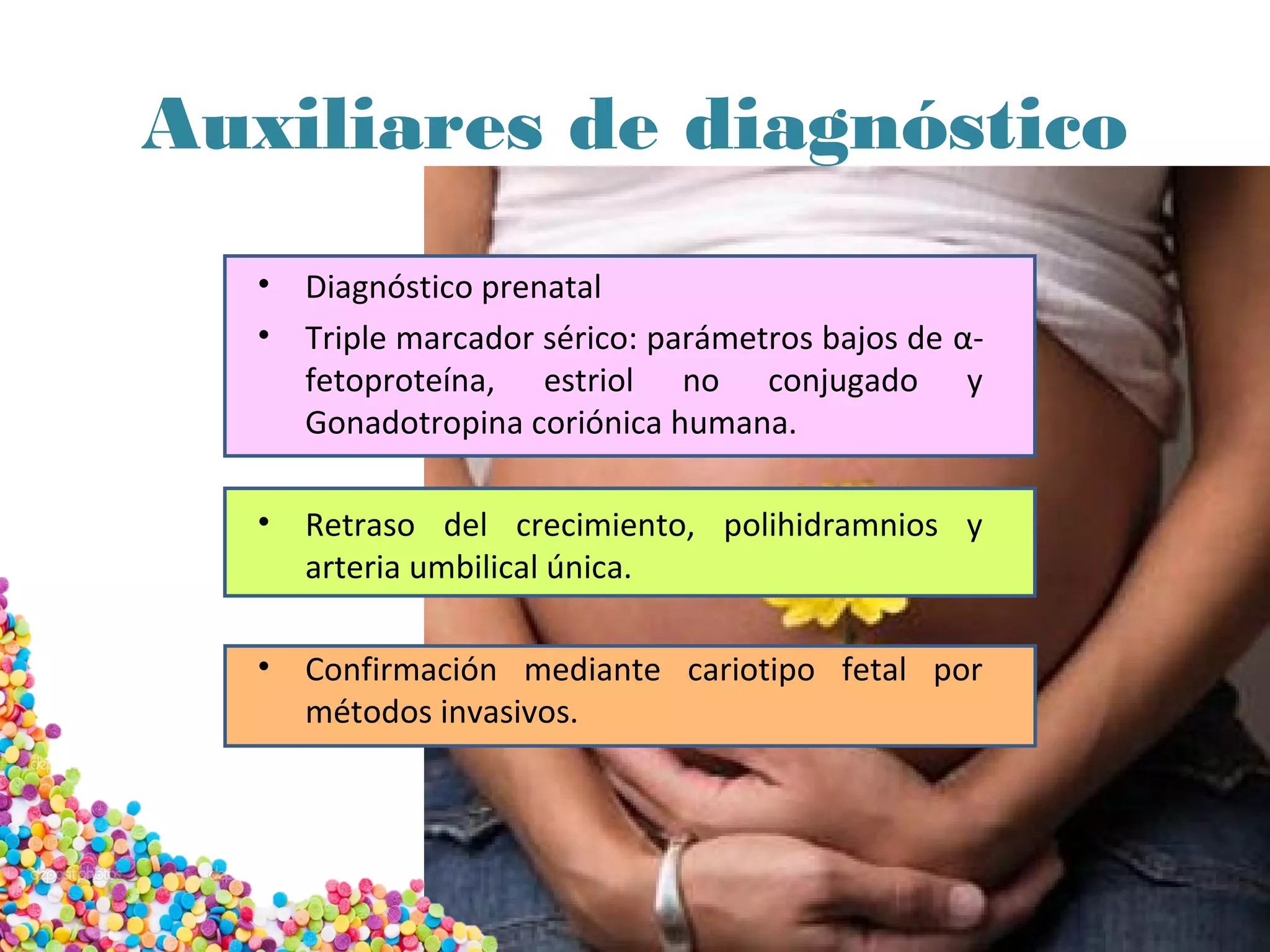 Auxiliares de diagnóstico

• Diagnóstico prenatal
• Triple marcador sérico: parámetros bajos de α-fetoproteína, estriol no conjugado y Gonadotropina coriónica humana.

• Retraso del crecimiento, polihidramnios y arteria umbilical única.

• Confirmación mediante cariotipo fetal por métodos invasivos.